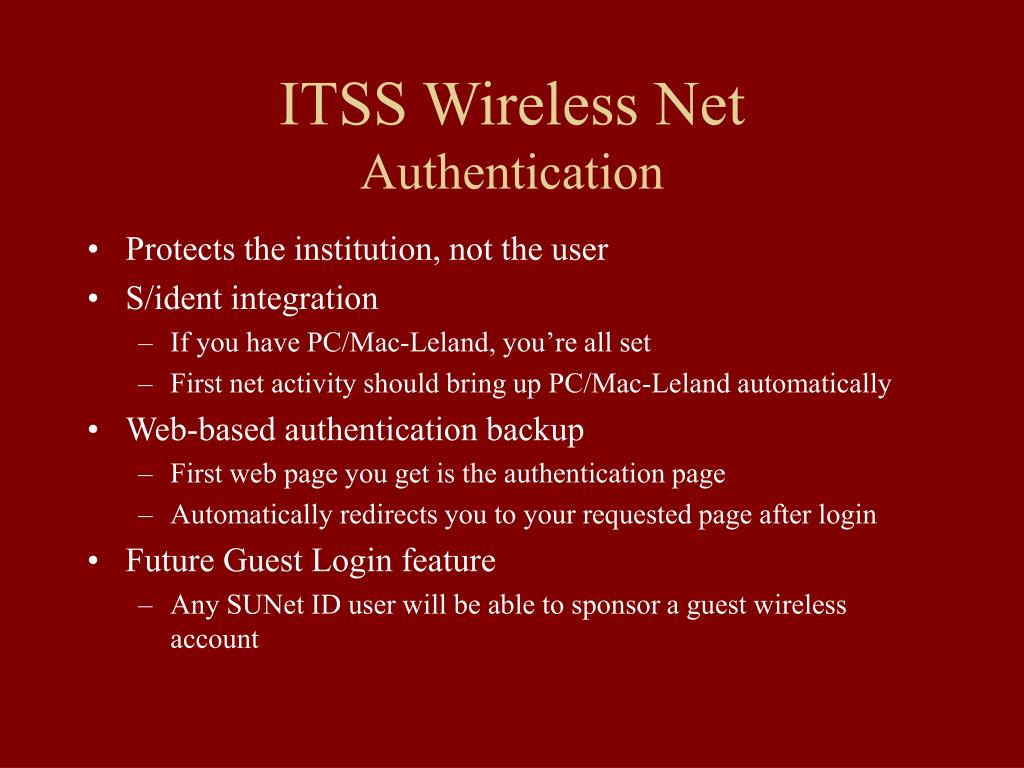 ITSS Wireless Net
Authentication

• Protects the institution, not the user
• S/ident integration
– If you have PC/Mac-Leland, you’re all set
– First net activity should bring up PC/Mac-Leland automatically
• Web-based authentication backup
– First web page you get is the authentication page
– Automatically redirects you to your requested page after login
• Future Guest Login feature
– Any SUNet ID user will be able to sponsor a guest wireless account